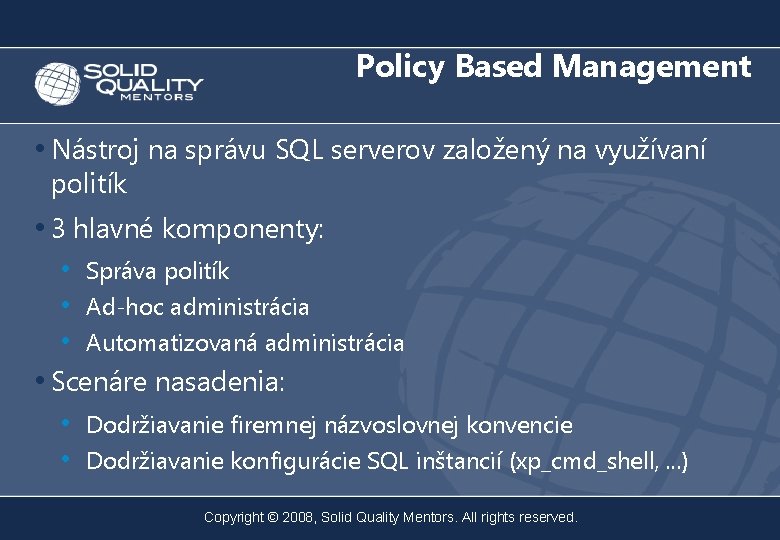 SOLID QUALITY MENTORS

Policy Based Management

• Nástroj na správu SQL serverov založený na využívaní politík

• 3 hlavné komponenty:
  • Správa politík
  • Ad-hoc administrácia
  • Automatizovaná administrácia

• Scenáre nasadenia:
  • Dodržiavanie firemnej názvoslovnej konvencie
  • Dodržiavanie konfigurácie SQL inštancií (xp_cmd_shell, ...)

Copyright © 2008, Solid Quality Mentors. All rights reserved.